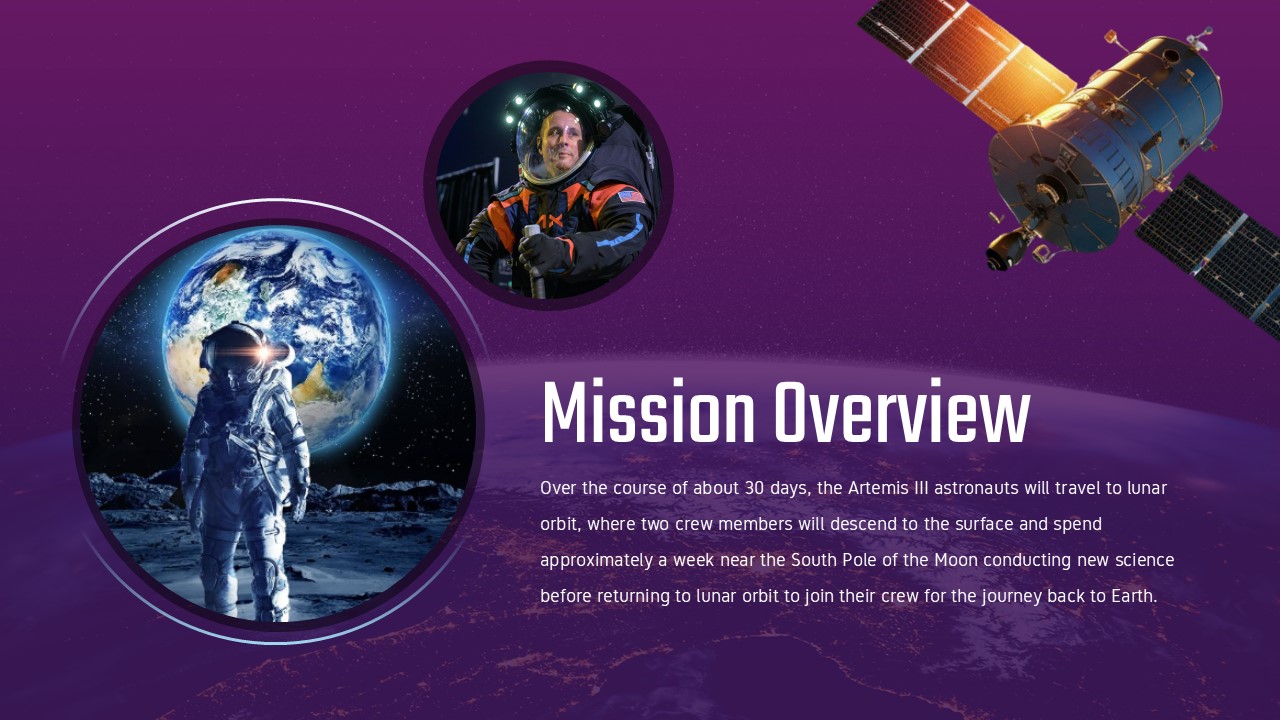 Mission Overview

Over the course of about 30 days, the Artemis III astronauts will travel to lunar orbit, where two crew members will descend to the surface and spend approximately a week near the South Pole of the Moon conducting new science before returning to lunar orbit to join their crew for the journey back to Earth.